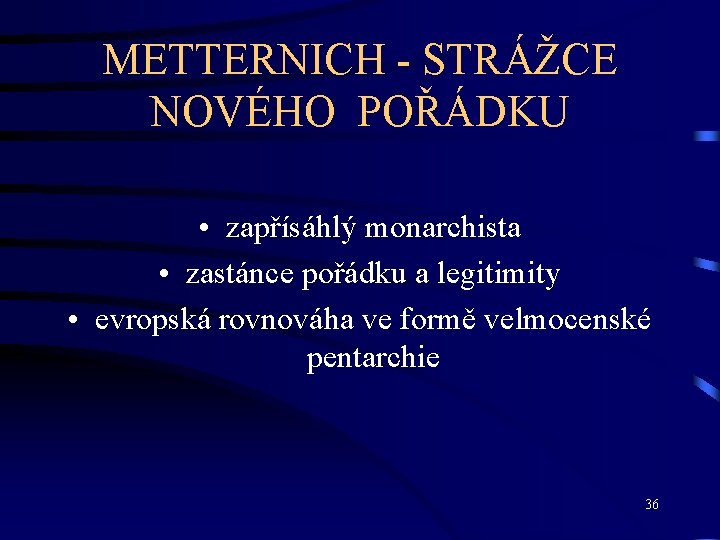 METTERNICH - STRÁŽCE NOVÉHO POŘÁDKU

• zapřísáhlý monarchista
• zastánce pořádku a legitimity
• evropská rovnováha ve formě velmocenské pentarchie

36